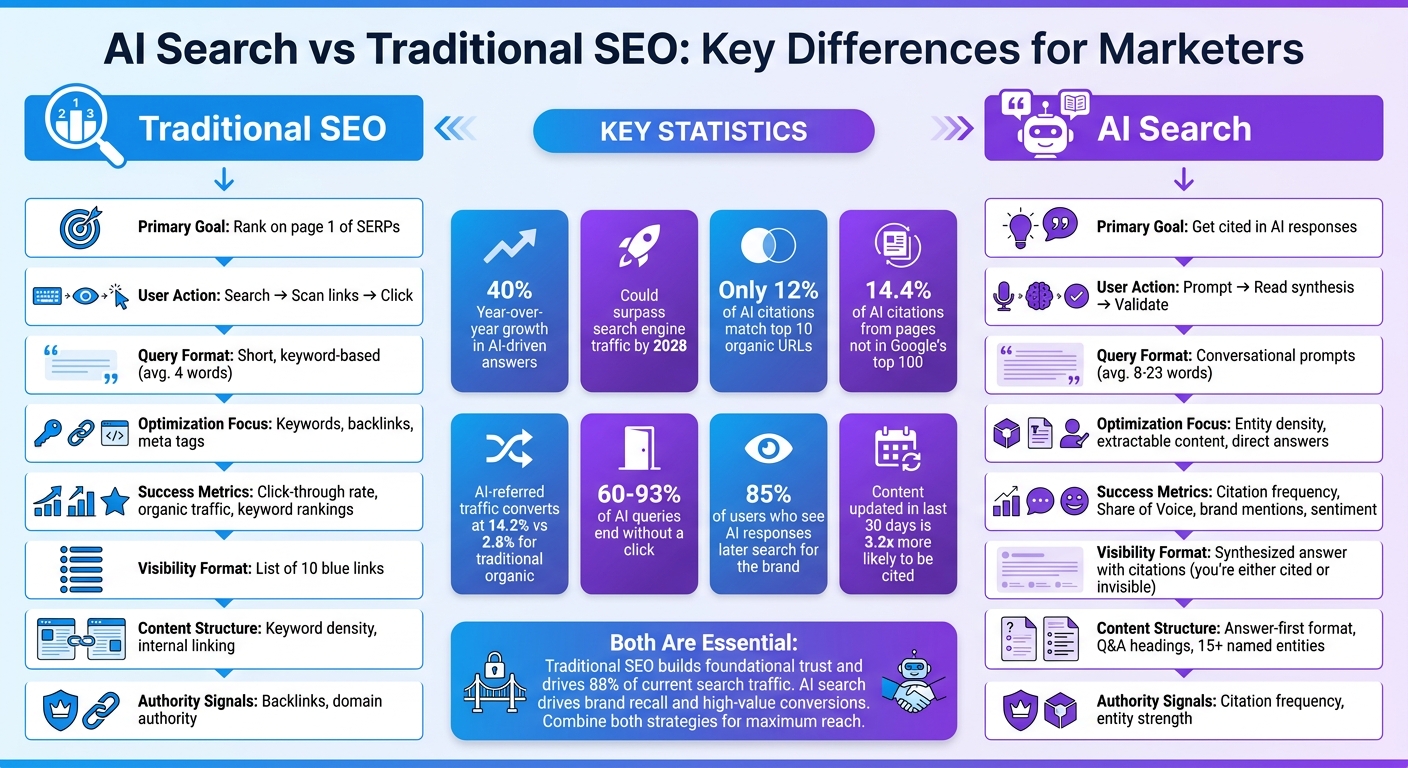 AI Search vs Traditional SEO: Key Differences for Marketers

Traditional SEO

Primary Goal: Rank on page 1 of SERPs

User Action: Search → Scan links → Click

Query Format: Short, keyword-based (avg. 4 words)

Optimization Focus: Keywords, backlinks, meta tags

Success Metrics: Click-through rate, organic traffic, keyword rankings

Visibility Format: List of 10 blue links

Content Structure: Keyword density, internal linking

Authority Signals: Backlinks, domain authority

KEY STATISTICS

40% Year-over-year growth in AI-driven answers

Could surpass search engine traffic by 2028

Only 12% of AI citations match top 10 organic URLs

14.4% of AI citations from pages not in Google's top 100

AI-referred traffic converts at 14.2% vs 2.8% for traditional organic

60-93% of AI queries end without a click

85% of users who see AI responses later search for the brand

Content updated in last 30 days is 3.2x more likely to be cited

Both Are Essential:
Traditional SEO builds foundational trust and drives 88% of current search traffic. AI search drives brand recall and high-value conversions. Combine both strategies for maximum reach.

AI Search

Primary Goal: Get cited in AI responses

User Action: Prompt → Read synthesis → Validate

Query Format: Conversational prompts (avg. 8-23 words)

Optimization Focus: Entity density, extractable content, direct answers

Success Metrics: Citation frequency, Share of Voice, brand mentions, sentiment

Visibility Format: Synthesized answer with citations (you're either cited or invisible)

Content Structure: Answer-first format, Q&A headings, 15+ named entities

Authority Signals: Citation frequency, entity strength